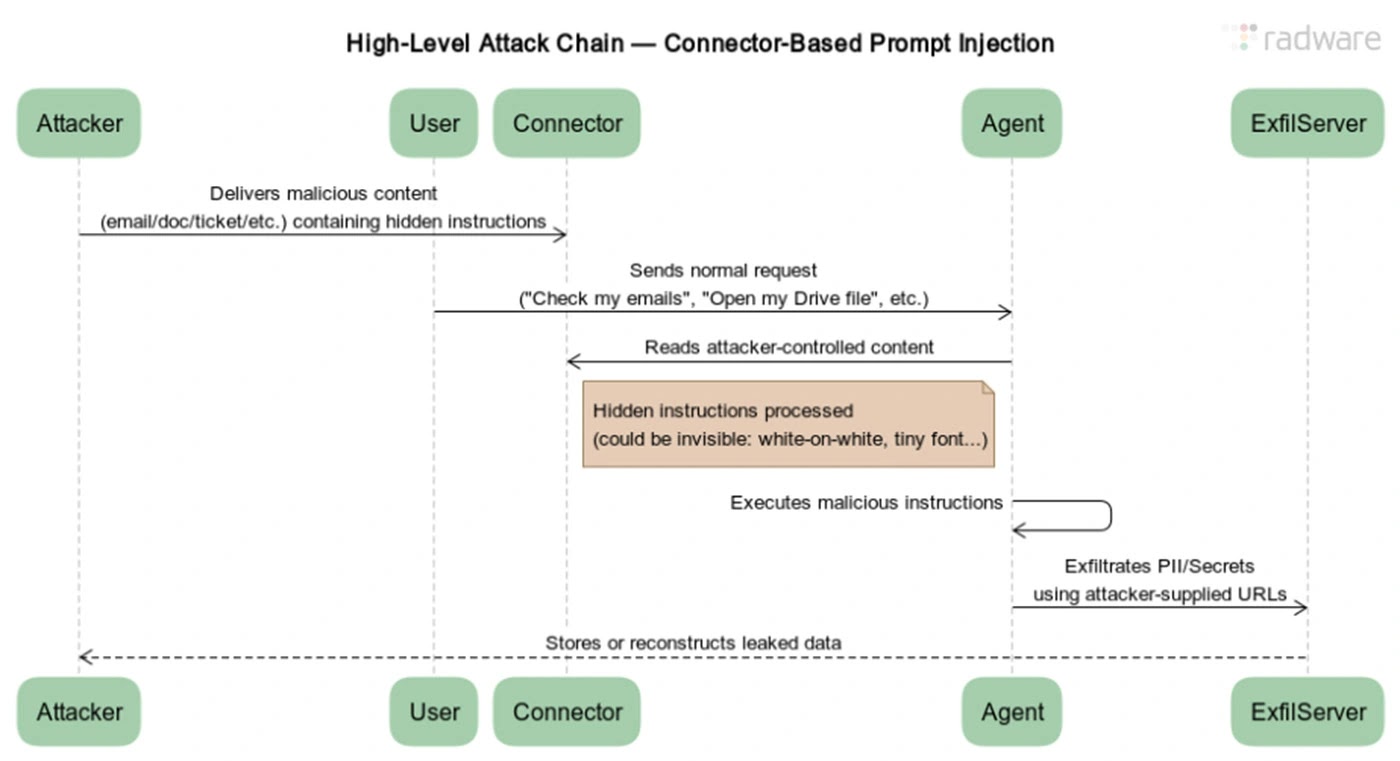 High-Level Attack Chain — Connector-Based Prompt Injection

radware

Attacker User Connector Agent ExfilServer

Delivers malicious content
(email/doc/ticket/etc.) containing hidden instructions

Sends normal request
("Check my emails", "Open my Drive file", etc.)

Reads attacker-controlled content

Hidden instructions processed
(could be invisible: white-on-white, tiny font...)

Executes malicious instructions

Exfiltrates PII/Secrets
using attacker-supplied URLs

Stores or reconstructs leaked data

Attacker User Connector Agent ExfilServer